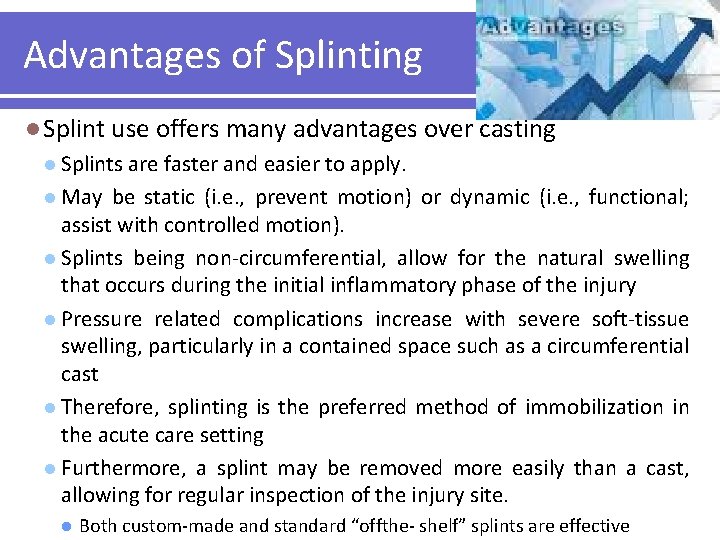 Advantages of Splinting

Advantages

Splint use offers many advantages over casting

Splints are faster and easier to apply.

May be static (i.e., prevent motion) or dynamic (i.e., functional; assist with controlled motion).

Splints being non-circumferential, allow for the natural swelling that occurs during the initial inflammatory phase of the injury

Pressure related complications increase with severe soft-tissue swelling, particularly in a contained space such as a circumferential cast

Therefore, splinting is the preferred method of immobilization in the acute care setting

Furthermore, a splint may be removed more easily than a cast, allowing for regular inspection of the injury site.

Both custom-made and standard “offthe- shelf” splints are effective